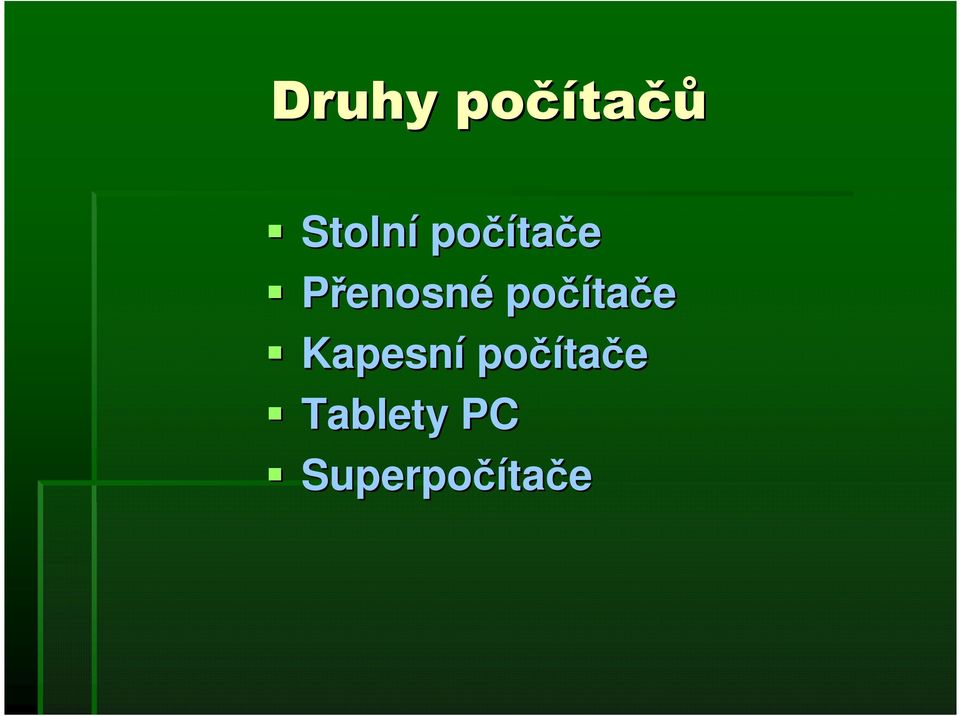 Druhy počítačů

- Stolní počítače
- Přenosné počítače
- Kapesní počítače
- Tablety PC
- Superpočítače